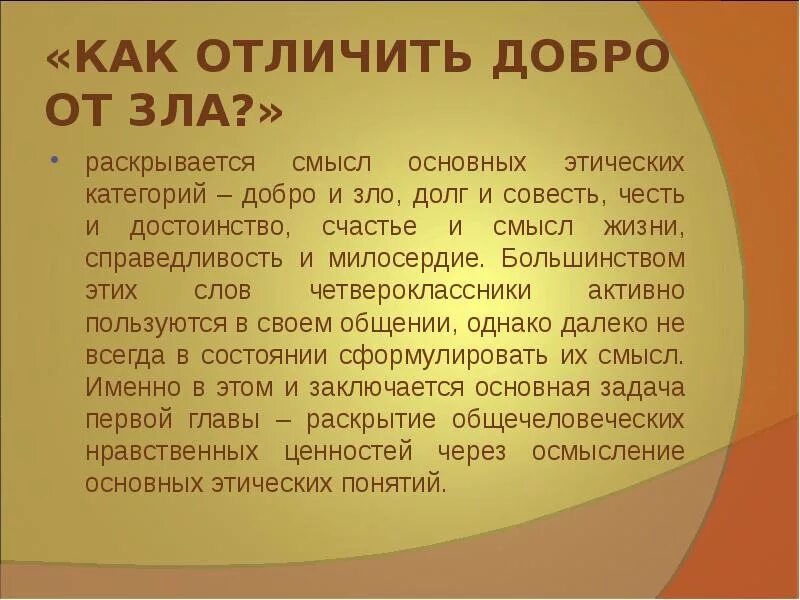 «КАК ОТЛИЧИТЬ ДОБРО ОТ ЗЛА?»

• раскрывается смысл основных этических категорий – добро и зло, долг и совесть, честь и достоинство, счастье и смысл жизни, справедливость и милосердие. Большинством этих слов четвероклассники активно пользуются в своем общении, однако далеко не всегда в состоянии сформулировать их смысл. Именно в этом и заключается основная задача первой главы – раскрытие общечеловеческих нравственных ценностей через осмысление основных этических понятий.